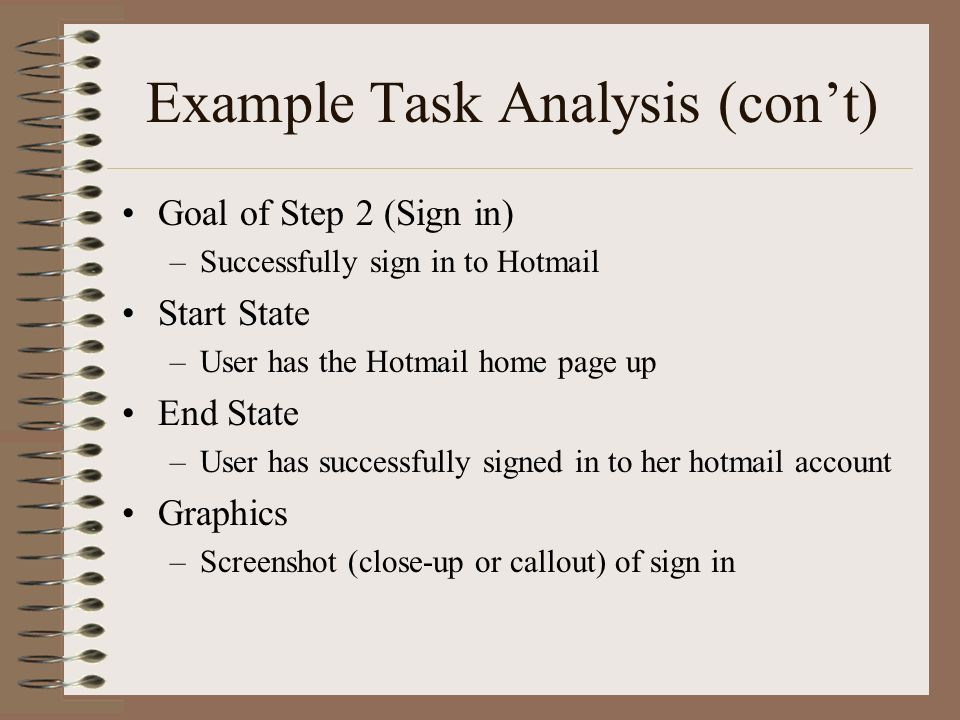 Example Task Analysis (con’t)

• Goal of Step 2 (Sign in)
– Successfully sign in to Hotmail
• Start State
– User has the Hotmail home page up
• End State
– User has successfully signed in to her hotmail account
• Graphics
– Screenshot (close-up or callout) of sign in